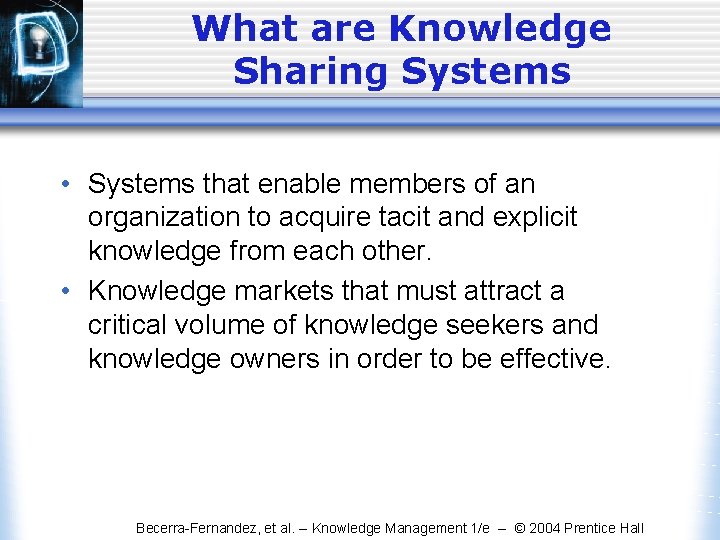 What are Knowledge Sharing Systems

• Systems that enable members of an organization to acquire tacit and explicit knowledge from each other.

• Knowledge markets that must attract a critical volume of knowledge seekers and knowledge owners in order to be effective.

Becerra-Fernandez, et al. – Knowledge Management 1/e – © 2004 Prentice Hall